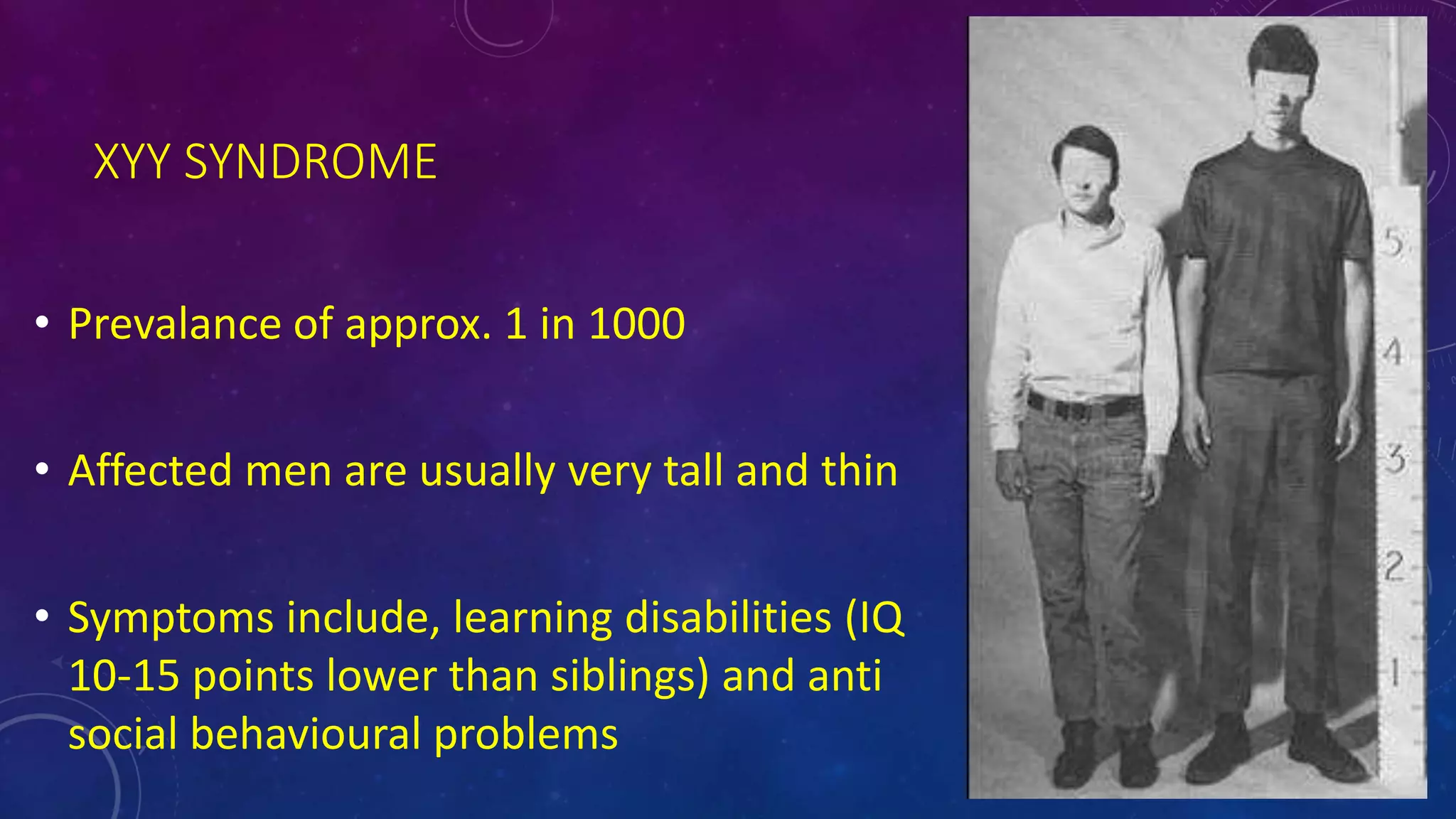 XYY SYNDROME

• Prevalance of approx. 1 in 1000

• Affected men are usually very tall and thin

• Symptoms include, learning disabilities (IQ 10-15 points lower than siblings) and anti social behavioural problems

5
4
3
2
1